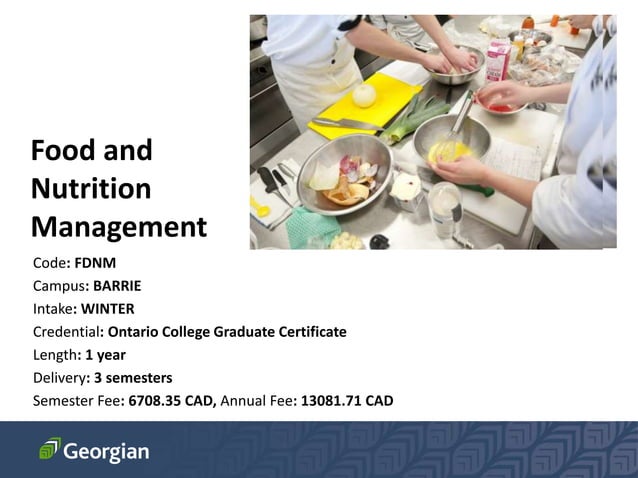 Food and Nutrition Management

Code: FDNM
Campus: BARRIE
Intake: WINTER
Credential: Ontario College Graduate Certificate
Length: 1 year
Delivery: 3 semesters
Semester Fee: 6708.35 CAD, Annual Fee: 13081.71 CAD

Georgian